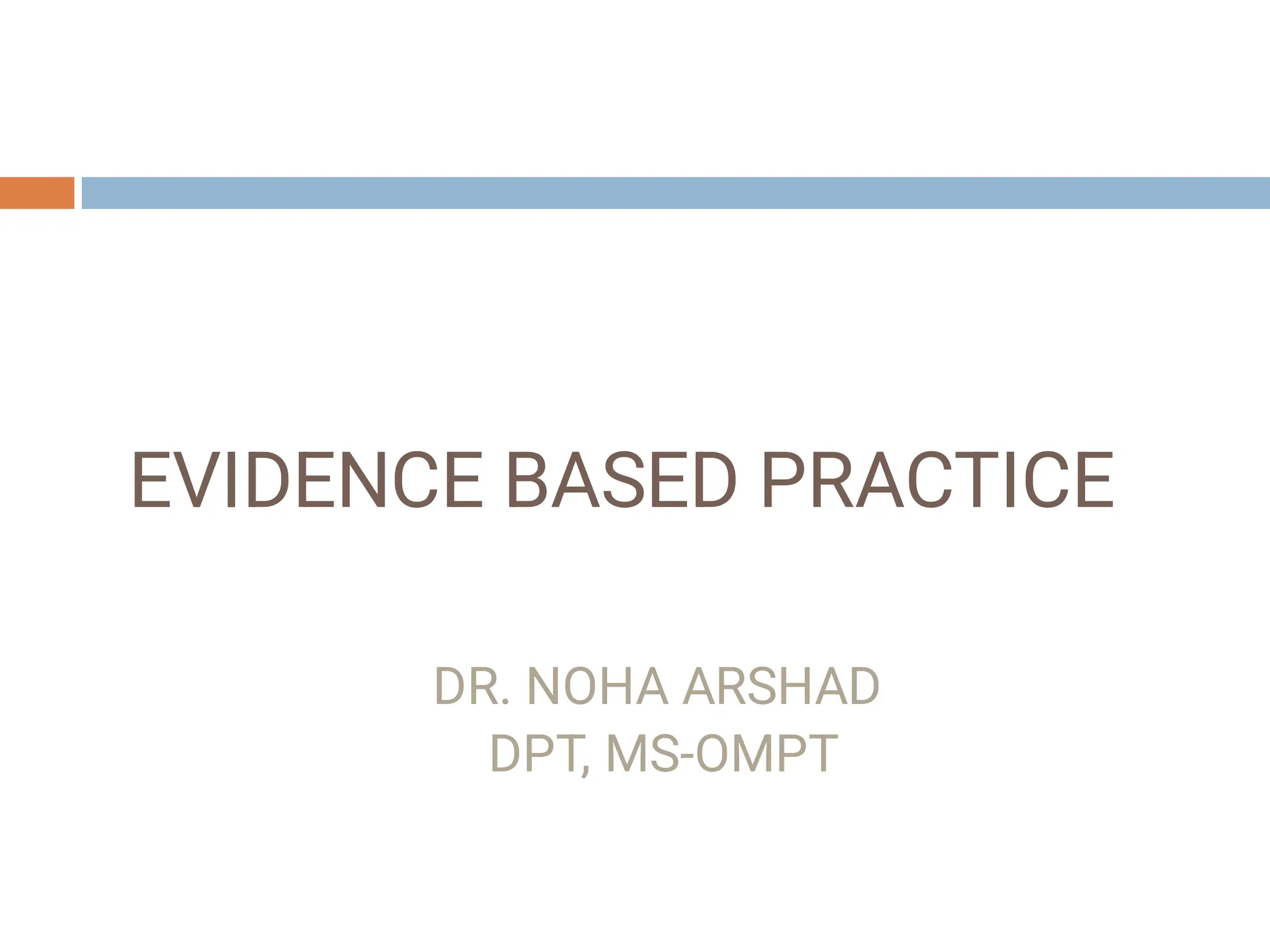 EVIDENCE BASED PRACTICE

DR. NOHA ARSHAD
DPT, MS-OMPT